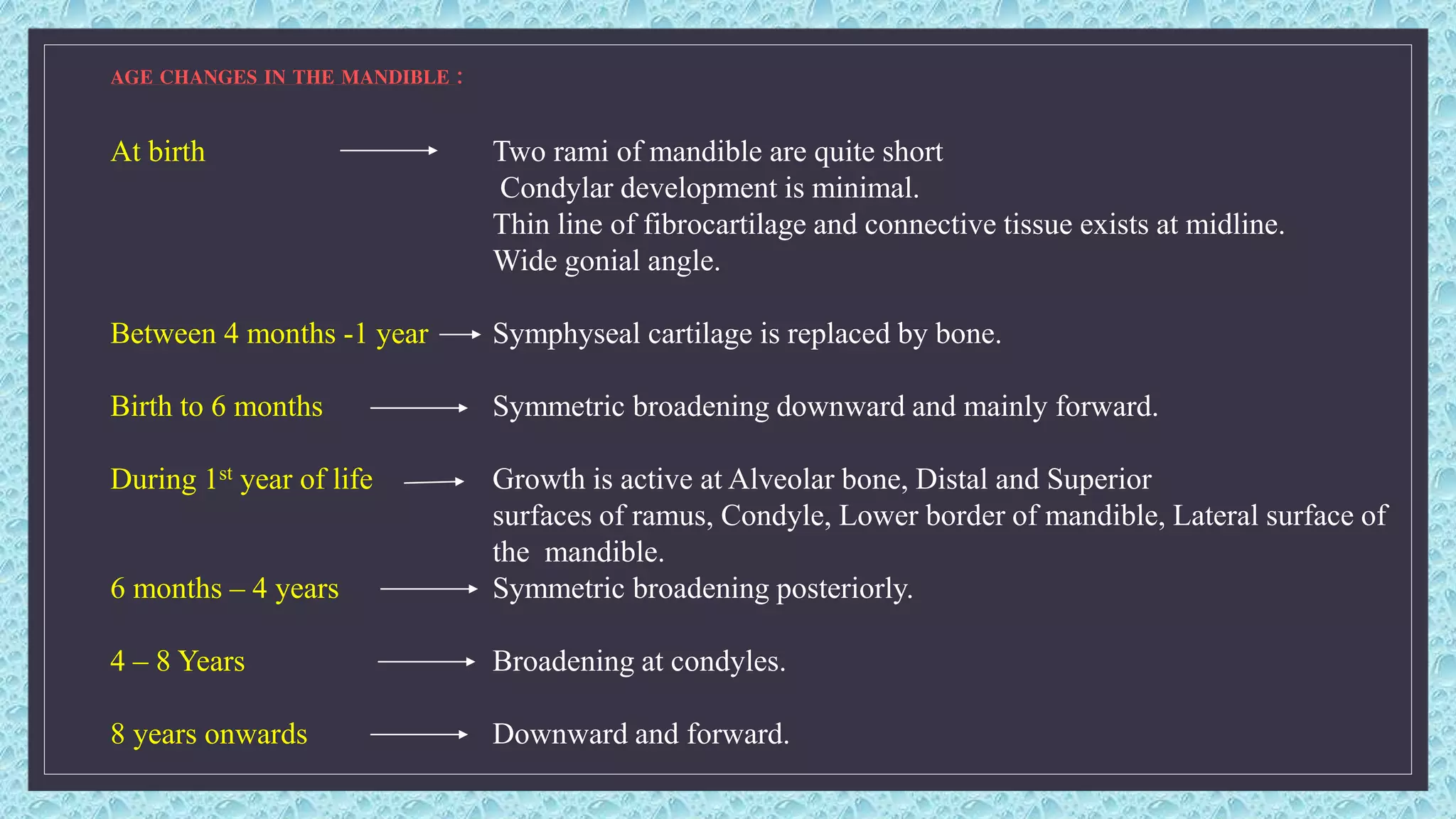 AGE CHANGES IN THE MANDIBLE :

At birth → Two rami of mandible are quite short
Condylar development is minimal.
Thin line of fibrocartilage and connective tissue exists at midline.
Wide gonial angle.

Between 4 months -1 year → Symphyseal cartilage is replaced by bone.

Birth to 6 months → Symmetric broadening downward and mainly forward.

During 1$^{st}$ year of life → Growth is active at Alveolar bone, Distal and Superior surfaces of ramus, Condyle, Lower border of mandible, Lateral surface of the mandible.

6 months – 4 years → Symmetric broadening posteriorly.

4 – 8 Years → Broadening at condyles.

8 years onwards → Downward and forward.